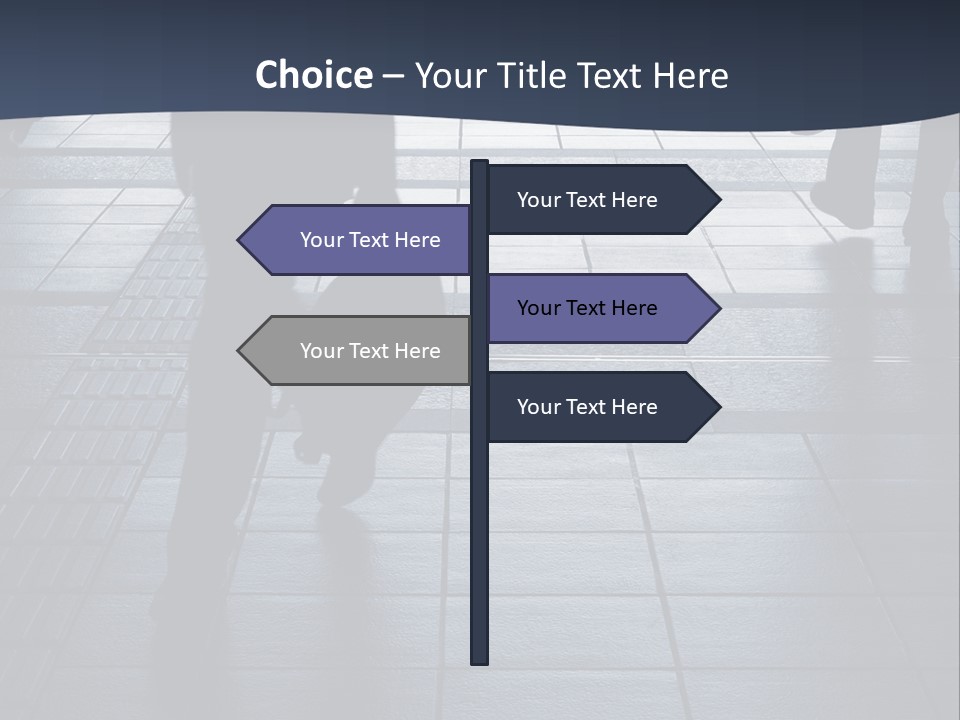 Choice – Your Title Text Here

Your Text Here

Your Text Here

Your Text Here

Your Text Here

Your Text Here